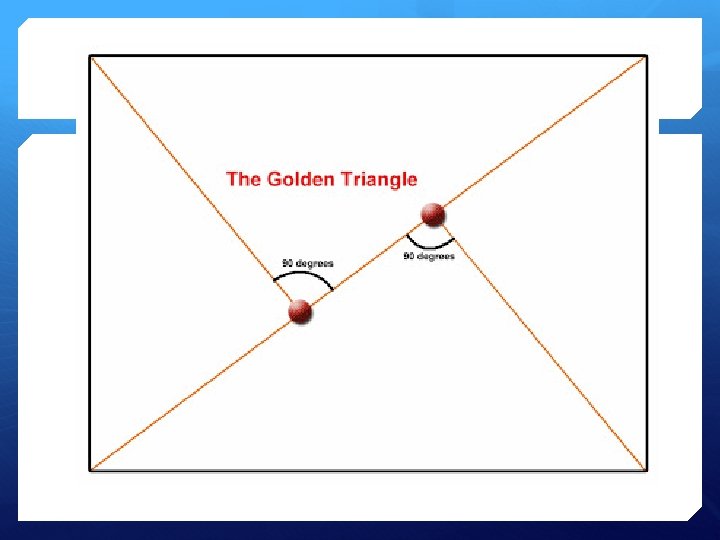 The Golden Triangle

90 degrees

90 degrees